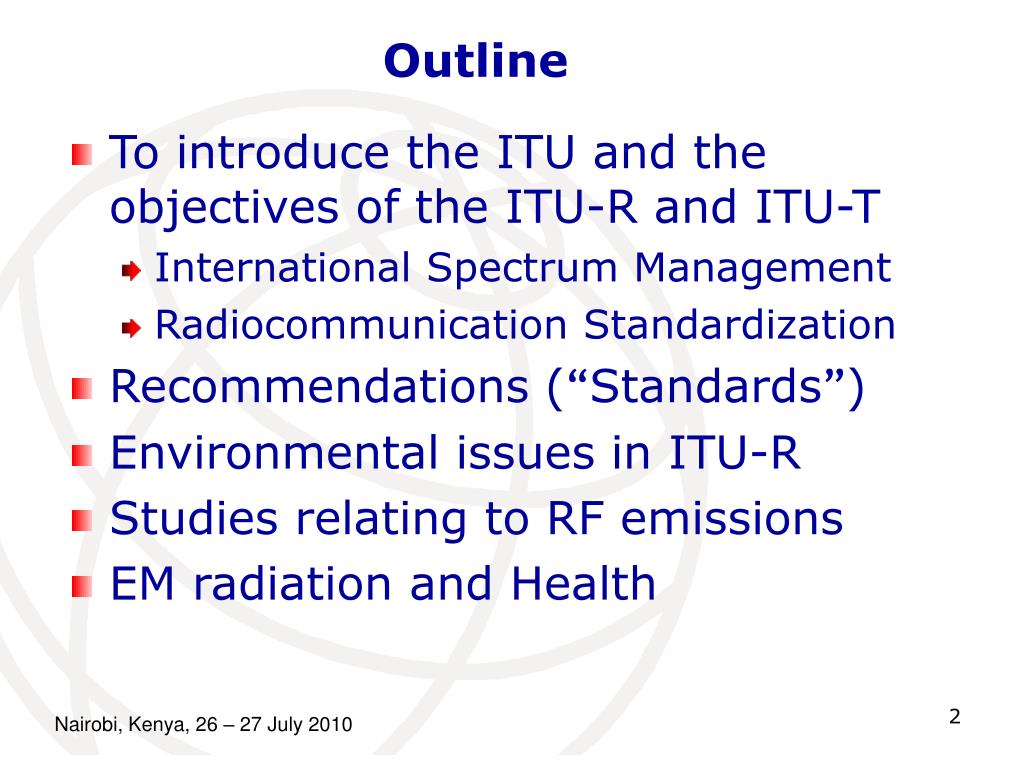 Outline

To introduce the ITU and the objectives of the ITU-R and ITU-T
International Spectrum Management
Radiocommunication Standardization
Recommendations (“Standards”)
Environmental issues in ITU-R
Studies relating to RF emissions
EM radiation and Health

Nairobi, Kenya, 26 – 27 July 2010

2